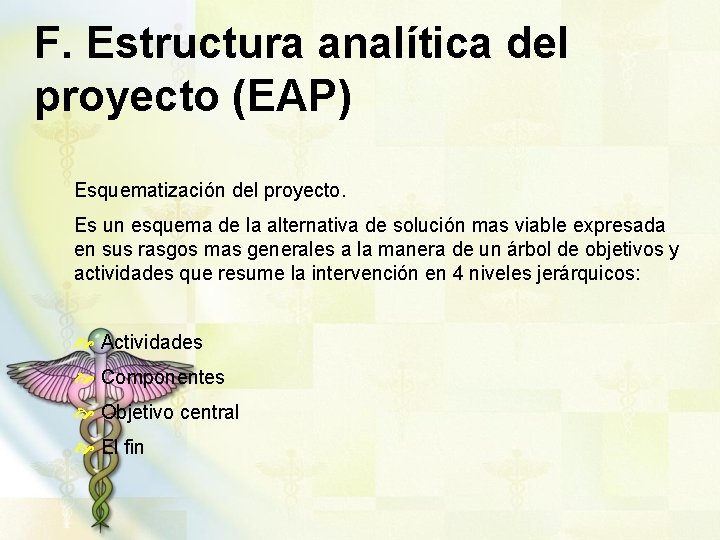 F. Estructura analítica del proyecto (EAP)

Esquematización del proyecto.

Es un esquema de la alternativa de solución mas viable expresada en sus rasgos mas generales a la manera de un árbol de objetivos y actividades que resume la intervención en 4 niveles jerárquicos:

Actividades
Componentes
Objetivo central
El fin